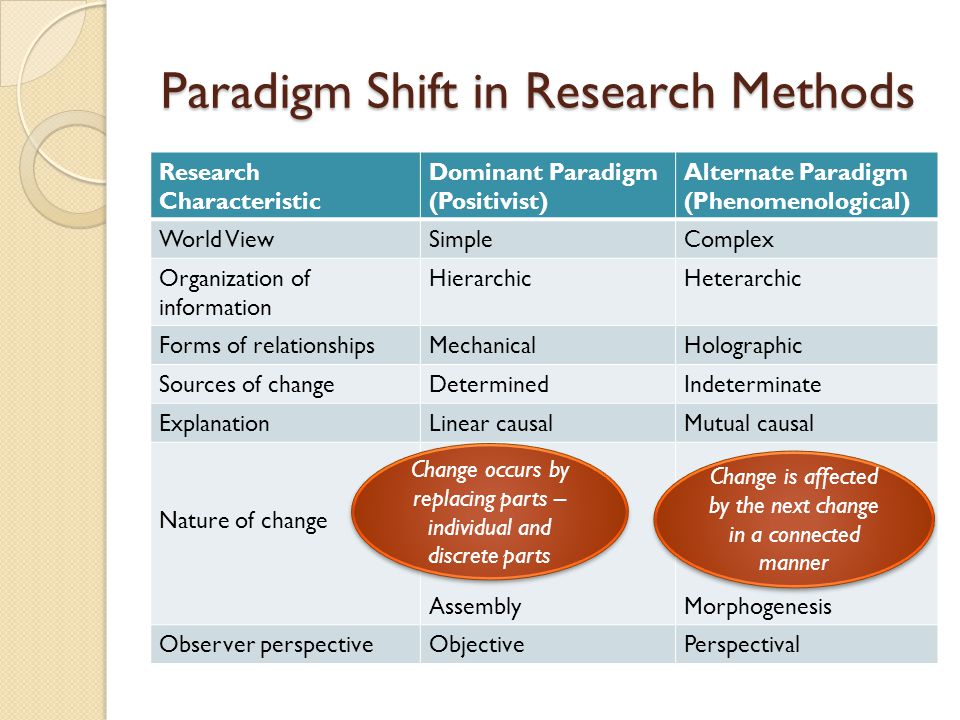 Paradigm Shift in Research Methods

| Research Characteristic | Dominant Paradigm (Positivist) | Alternate Paradigm (Phenomenological) |
|---|---|---|
| World View | Simple | Complex |
| Organization of information | Hierarchic | Heterarchic |
| Forms of relationships | Mechanical | Holographic |
| Sources of change | Determined | Indeterminate |
| Explanation | Linear causal | Mutual causal |
| Nature of change | Change occurs by replacing parts – individual and discrete parts Assembly | Change is affected by the next change in a connected manner Morphogenesis |
| Observer perspective | Objective | Perspectival |